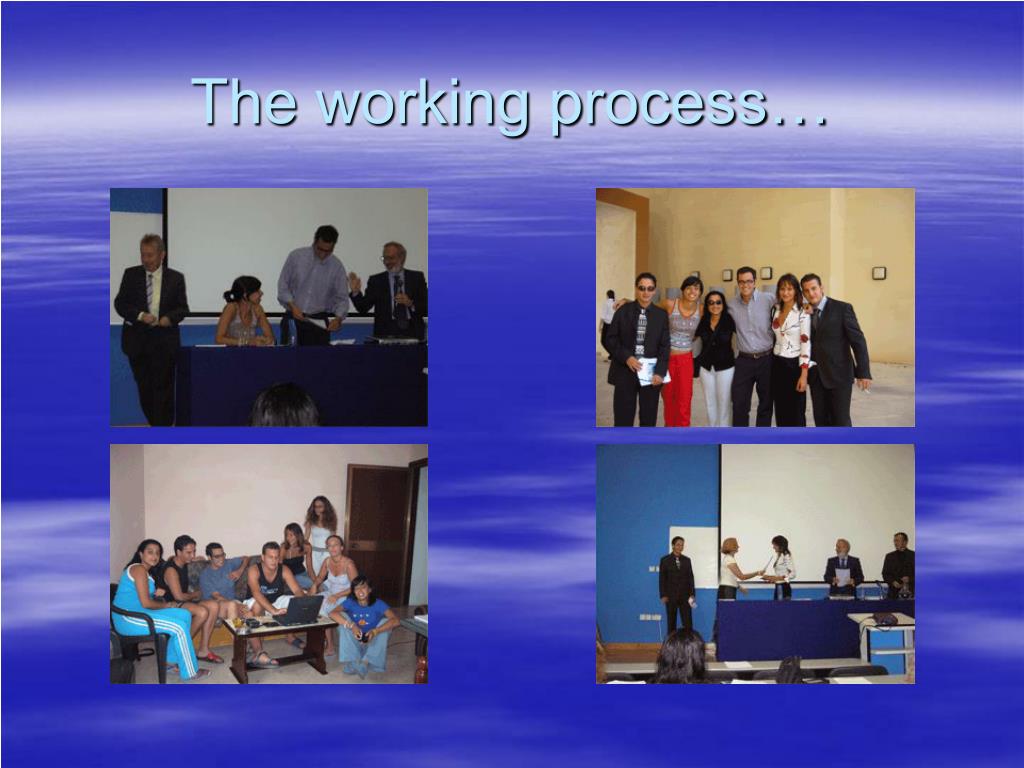 The working process…